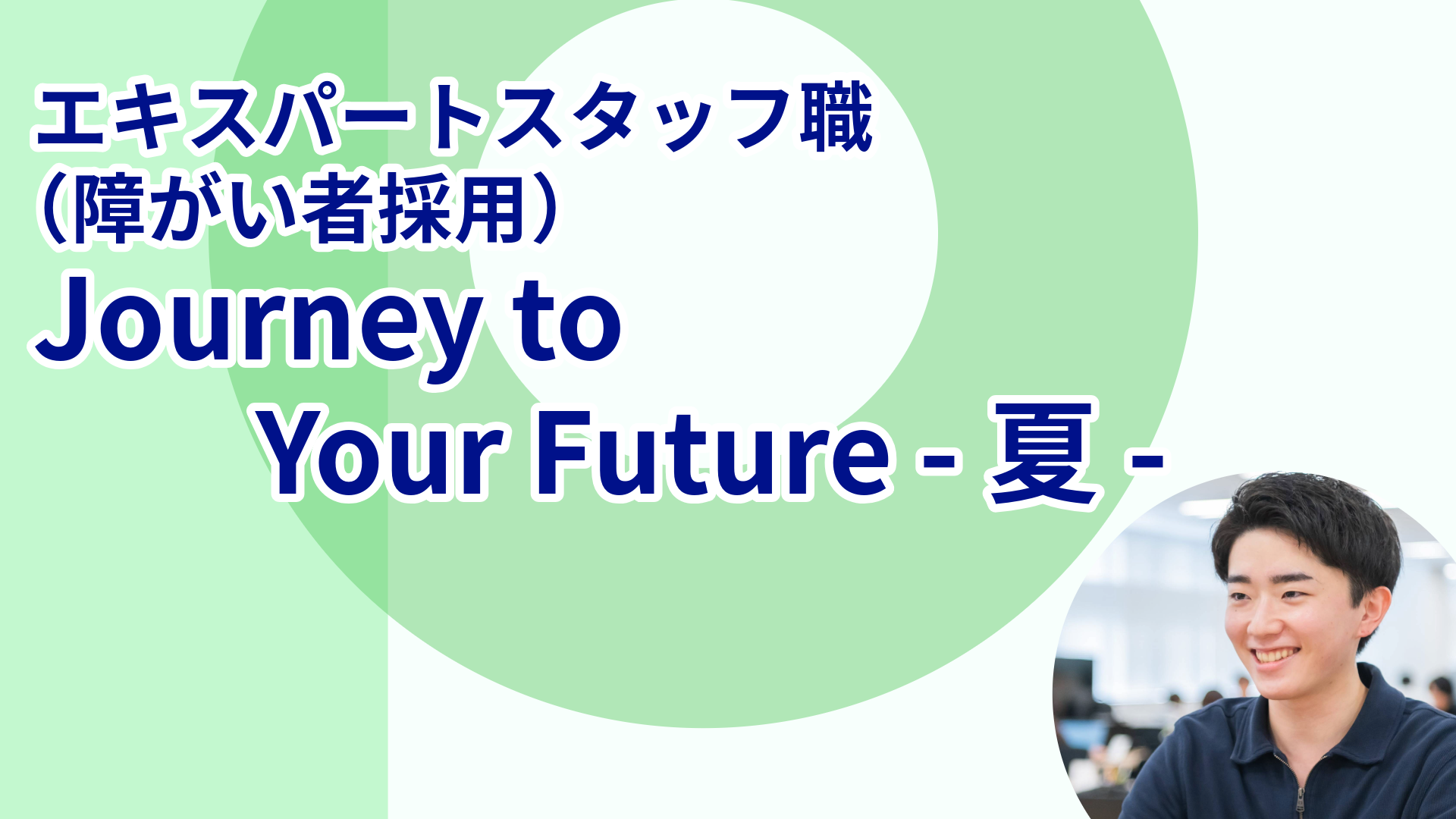 エキスパートスタッフ職
（障がい者採用）
Journey to
Your Future - 夏 -